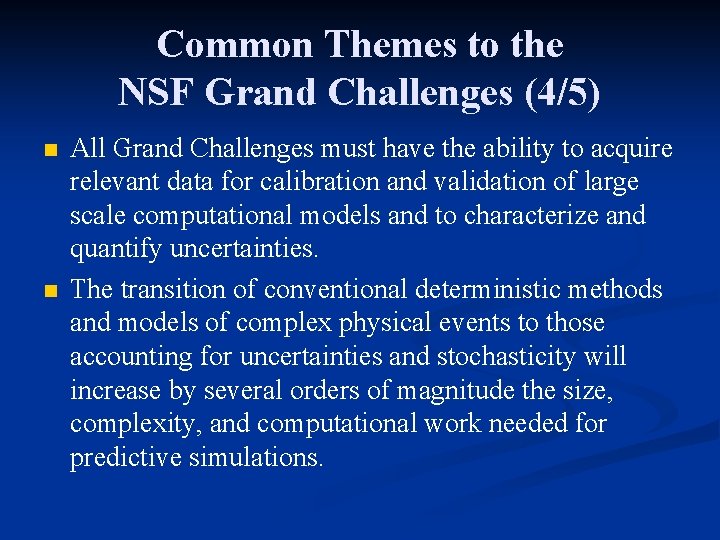 Common Themes to the NSF Grand Challenges (4/5)

- All Grand Challenges must have the ability to acquire relevant data for calibration and validation of large scale computational models and to characterize and quantify uncertainties.
- The transition of conventional deterministic methods and models of complex physical events to those accounting for uncertainties and stochasticity will increase by several orders of magnitude the size, complexity, and computational work needed for predictive simulations.